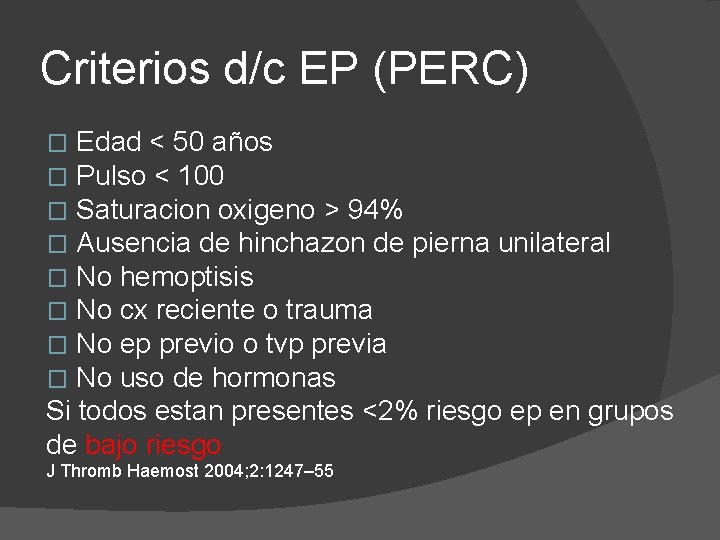 Criterios d/c EP (PERC)

□ Edad < 50 años
□ Pulso < 100
□ Saturacion oxigeno > 94%
□ Ausencia de hinchazon de pierna unilateral
□ No hemoptisis
□ No cx reciente o trauma
□ No ep previo o tvp previa
□ No uso de hormonas
Si todos estan presentes <2% riesgo ep en grupos de bajo riesgo
J Thromb Haemost 2004;2:1247–55